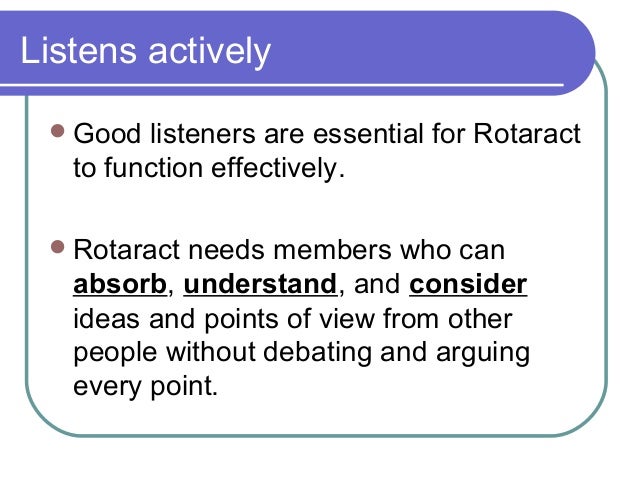 Listens actively

Good listeners are essential for Rotaract to function effectively.

Rotaract needs members who can absorb, understand, and consider ideas and points of view from other people without debating and arguing every point.